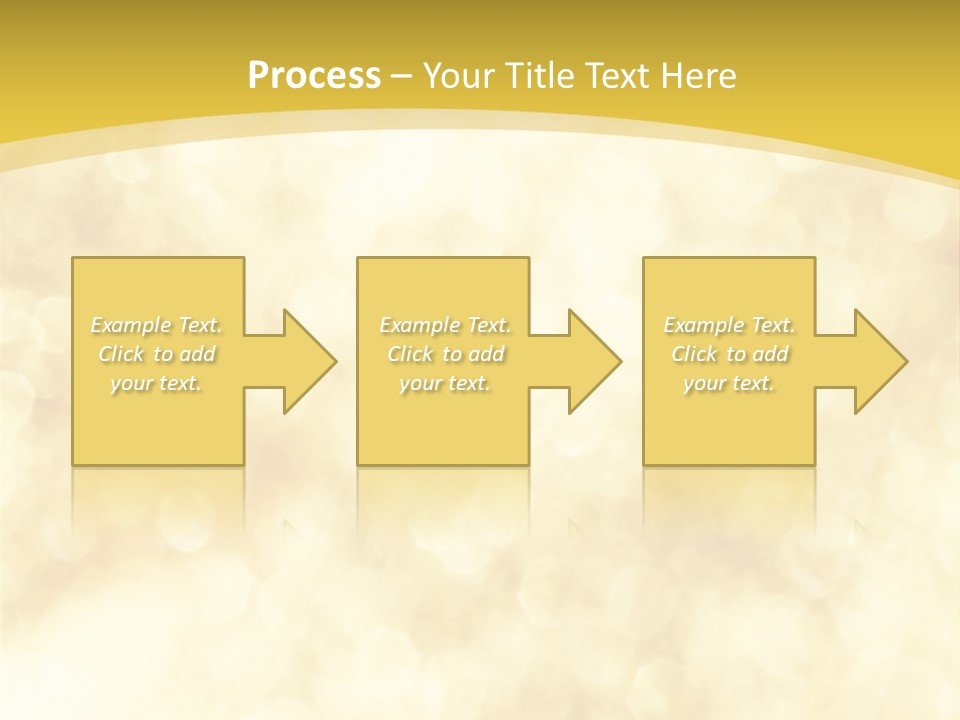 Process – Your Title Text Here

Example Text. Click to add your text.

Example Text. Click to add your text.

Example Text. Click to add your text.